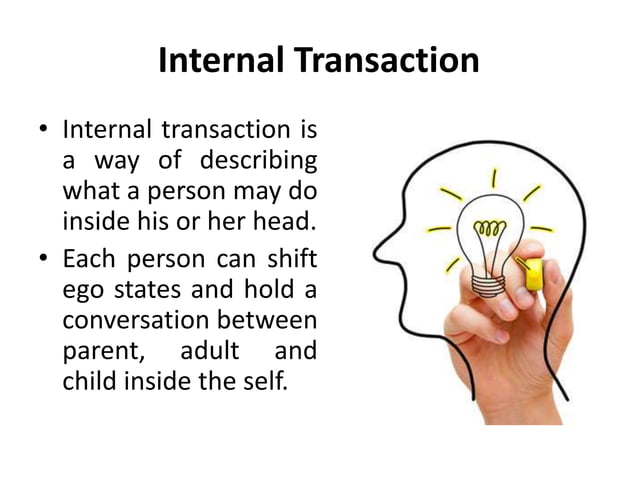 Internal Transaction

• Internal transaction is a way of describing what a person may do inside his or her head.

• Each person can shift ego states and hold a conversation between parent, adult and child inside the self.